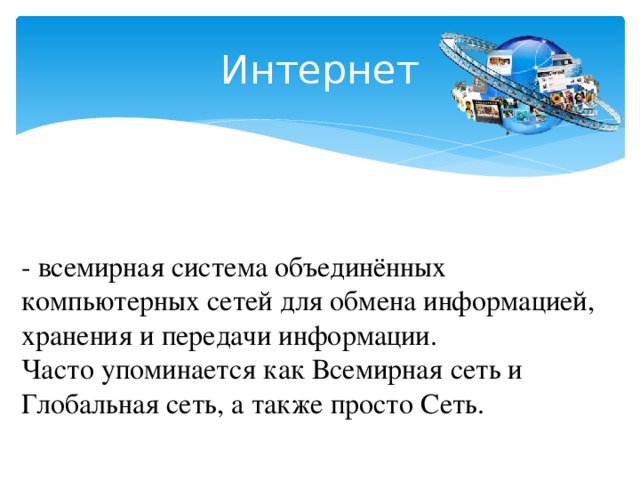 Интернет

- всемирная система объединённых компьютерных сетей для обмена информацией, хранения и передачи информации.
Часто упоминается как Всемирная сеть и Глобальная сеть, а также просто Сеть.